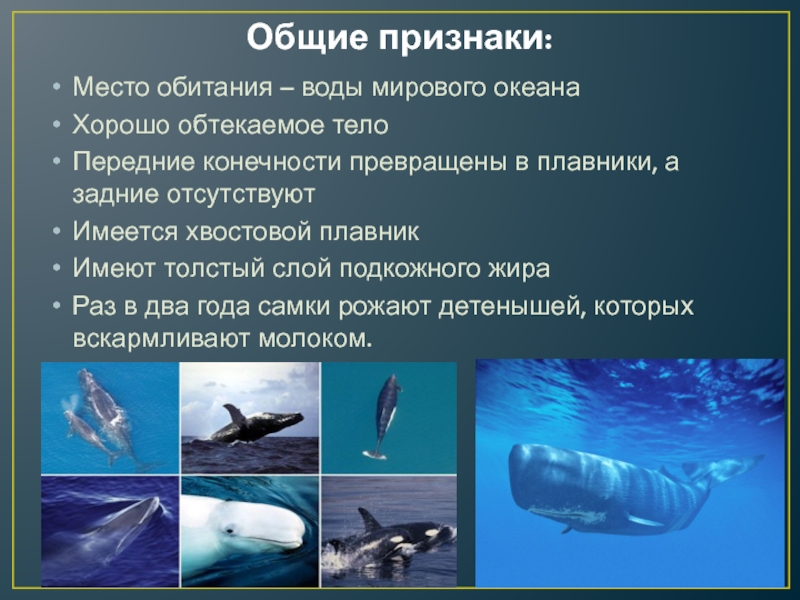 Общие признаки:

• Место обитания – воды мирового океана
• Хорошо обтекаемое тело
• Передние конечности превращены в плавники, а задние отсутствуют
• Имеется хвостовой плавник
• Имеют толстый слой подкожного жира
• Раз в два года самки рожают детенышей, которых вскармливают молоком.